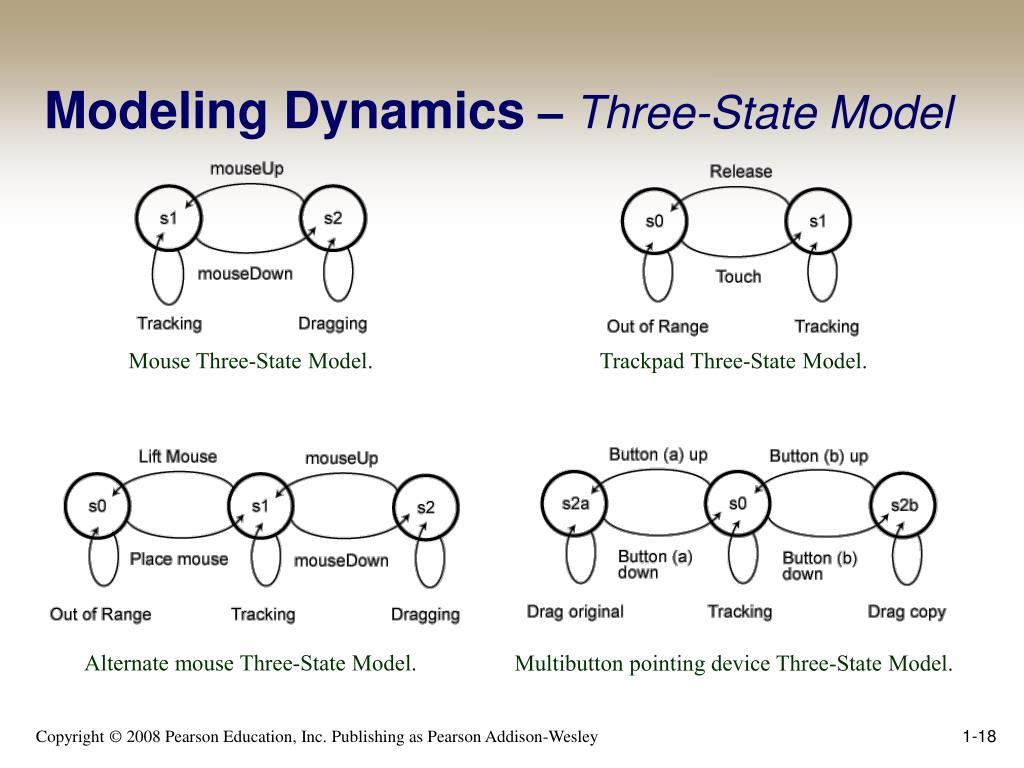 Modeling Dynamics – Three-State Model

mouseUp
s1
s2
mouseDown
Tracking
Dragging

Mouse Three-State Model.

Release
s0
s1
Touch
Out of Range
Tracking

Trackpad Three-State Model.

Lift Mouse
mouseUp
s0
s1
s2
Place mouse
mouseDown
Out of Range
Tracking
Dragging

Alternate mouse Three-State Model.

Button (a) up
Button (b) up
s2a
s0
s2b
Button (a) down
Button (b) down
Drag original
Tracking
Drag copy

Multibutton pointing device Three-State Model.

Copyright © 2008 Pearson Education, Inc. Publishing as Pearson Addison-Wesley

1-18